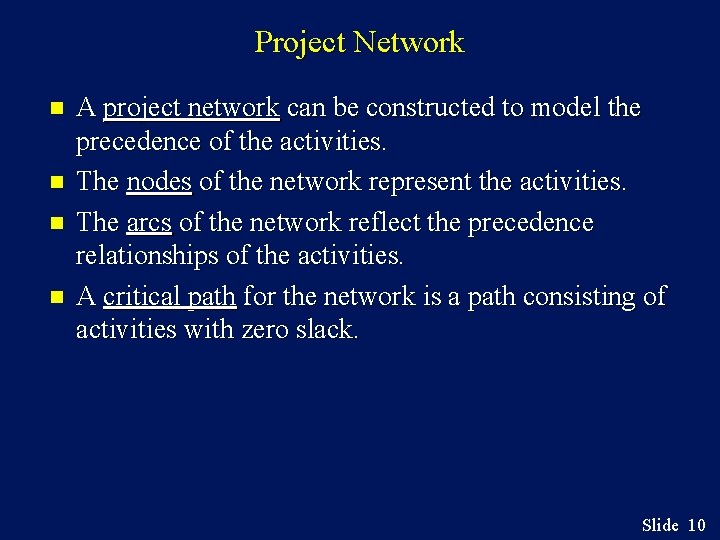 Project Network

A project network can be constructed to model the precedence of the activities.

The nodes of the network represent the activities.

The arcs of the network reflect the precedence relationships of the activities.

A critical path for the network is a path consisting of activities with zero slack.

Slide 10